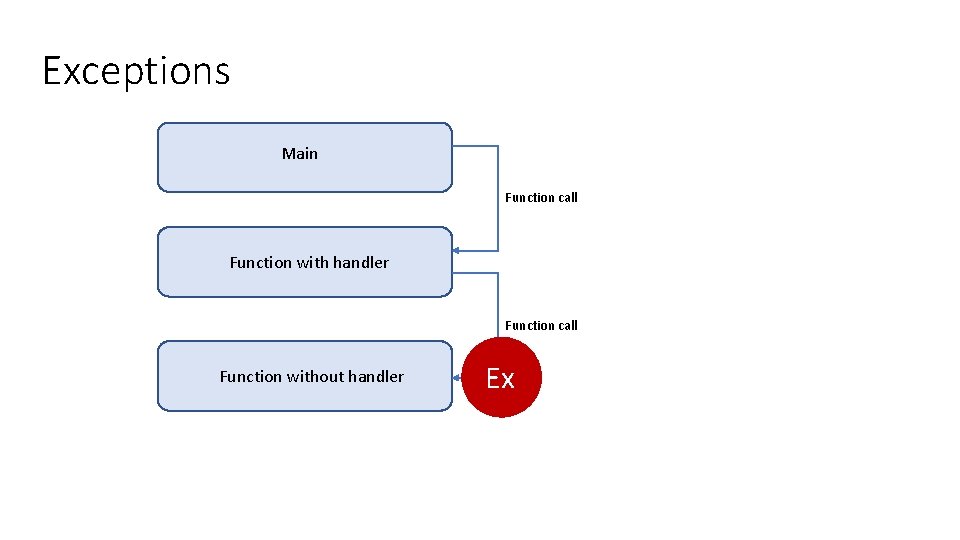 Exceptions

Main

Function call

Function with handler

Function call

Function without handler

Ex